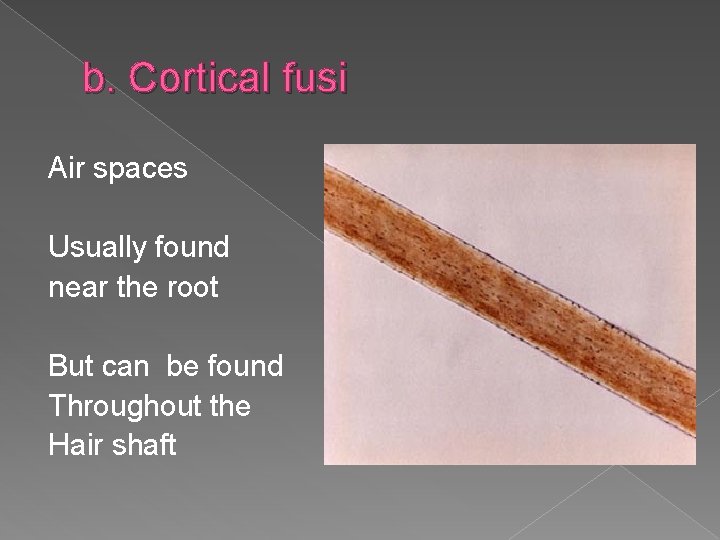 b. Cortical fusi

Air spaces

Usually found near the root

But can be found Throughout the Hair shaft